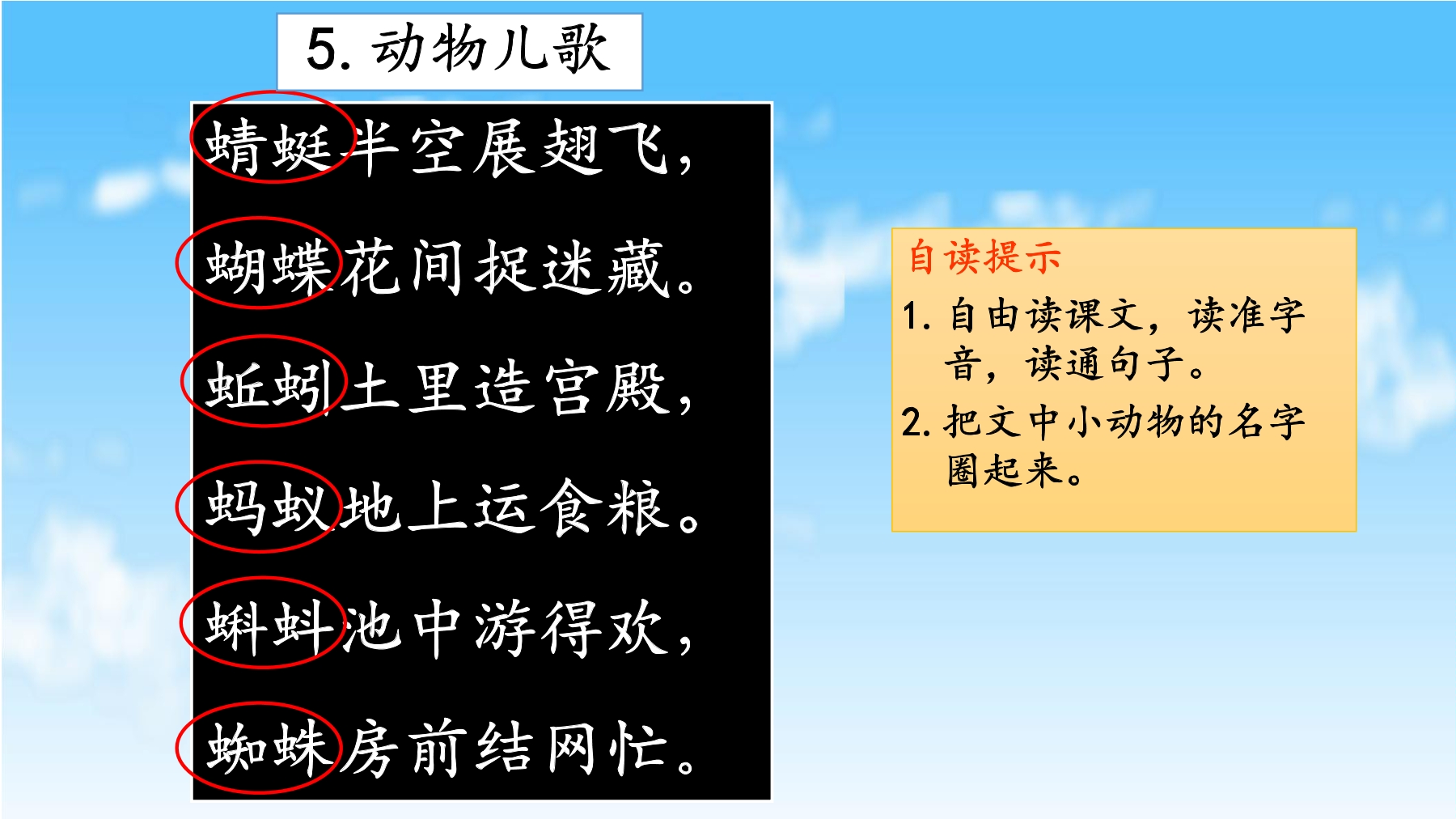 5. 动物儿歌

蜻蜓半空展翅飞，

蝴蝶花间捉迷藏。

蚯蚓土里造宫殿，

蚂蚁地上运食粮。

蝌蚪池中游得欢，

蜘蛛房前结网忙。

自读提示

1. 自由读课文，读准字音，读通句子。

2. 把文中小动物的名字圈起来。